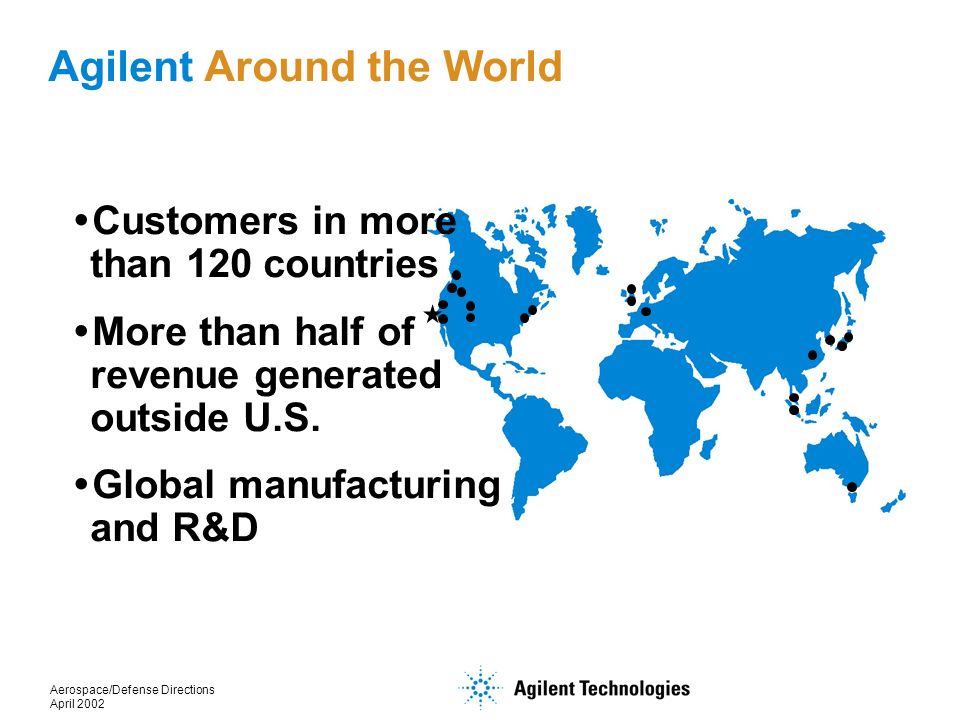 Agilent Around the World

•Customers in more than 120 countries

•More than half of revenue generated outside U.S.

•Global manufacturing and R&D

Aerospace/Defense Directions
April 2002

Agilent Technologies